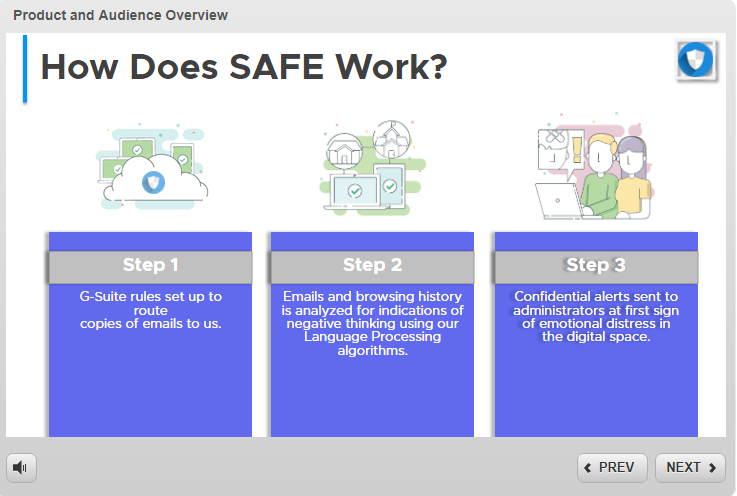 Product and Audience Overview

How Does SAFE Work?

Step 1

G-Suite rules set up to route copies of emails to us.

Step 2

Emails and browsing history is analyzed for indications of negative thinking using our Language Processing algorithms.

Step 3

Confidential alerts sent to administrators at first sign of emotional distress in the digital space.

PREV

NEXT